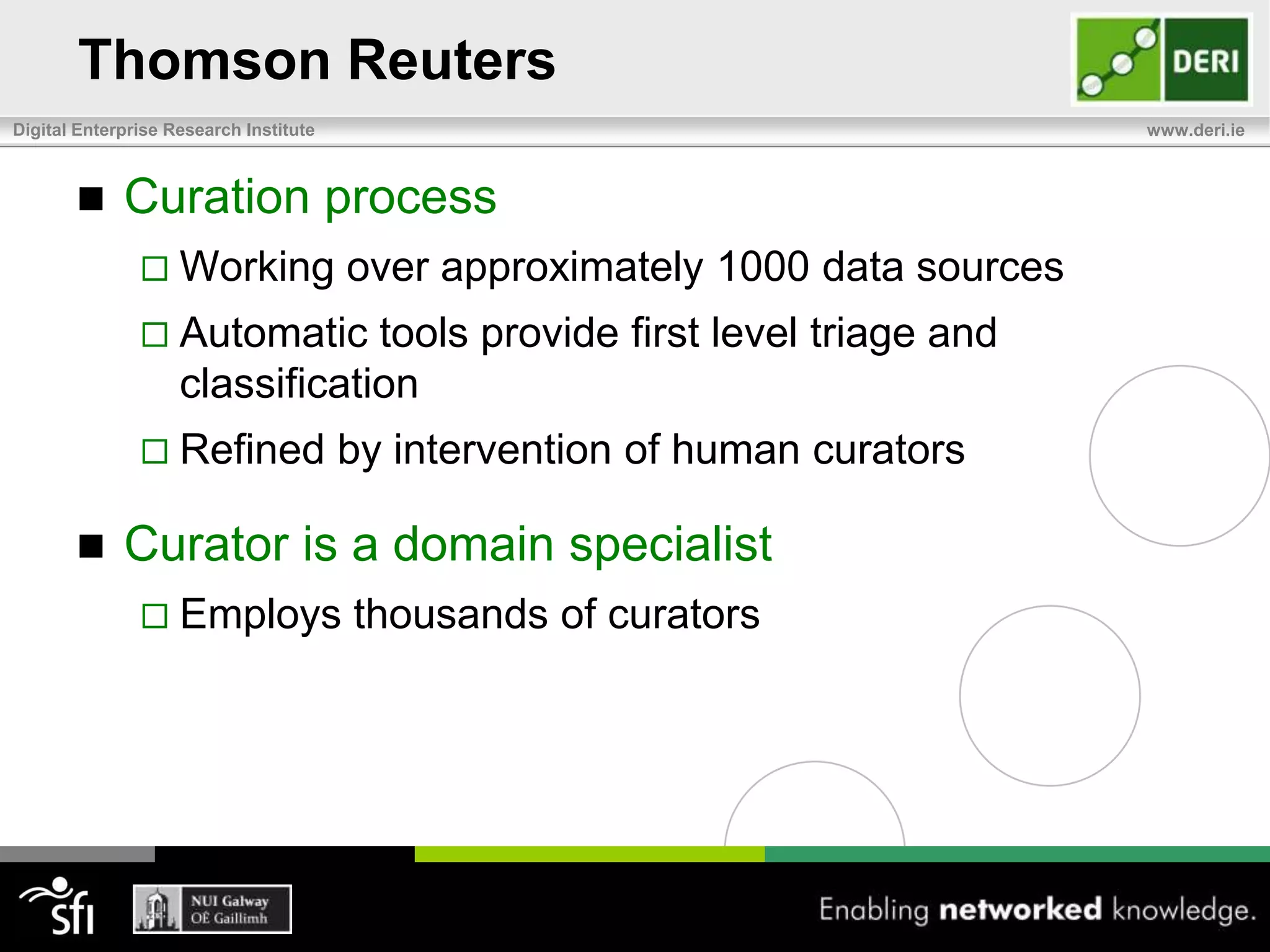 Thomson Reuters

DERI

Digital Enterprise Research Institute

www.deri.ie

■ Curation process

□ Working over approximately 1000 data sources

□ Automatic tools provide first level triage and classification

□ Refined by intervention of human curators

■ Curator is a domain specialist

□ Employs thousands of curators

sfi

NUI Galway
OÉ Gaillimh

Enabling networked knowledge.